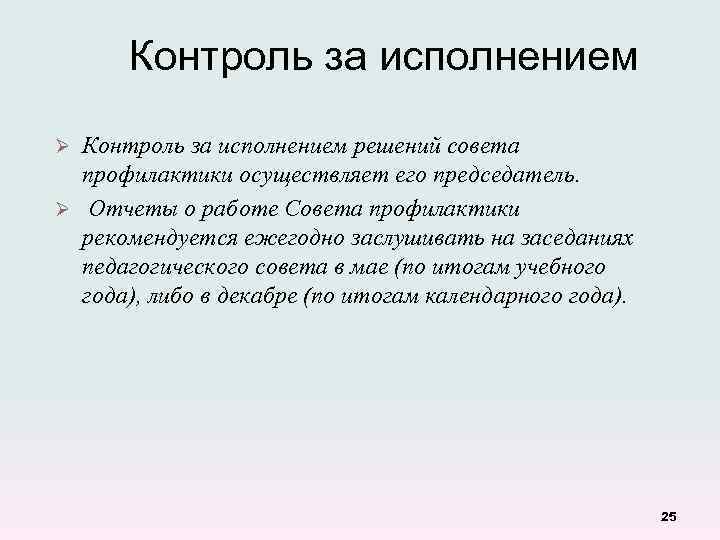 Контроль за исполнением

➢ Контроль за исполнением решений совета профилактики осуществляет его председатель.

➢ Отчеты о работе Совета профилактики рекомендуется ежегодно заслушивать на заседаниях педагогического совета в мае (по итогам учебного года), либо в декабре (по итогам календарного года).

25